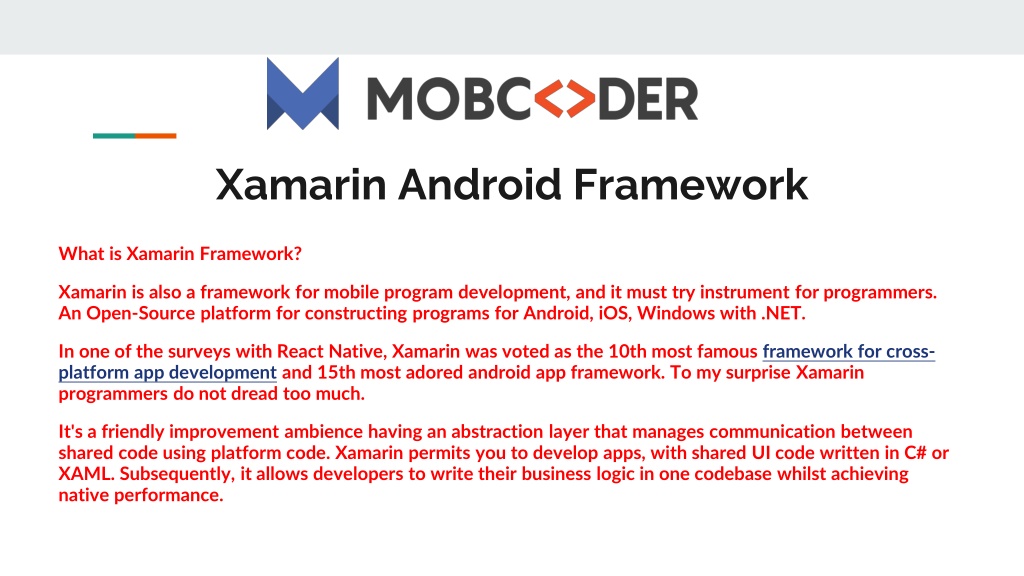 MOBC<>DER

Xamarin Android Framework

What is Xamarin Framework?

Xamarin is also a framework for mobile program development, and it must try instrument for programmers. An Open-Source platform for constructing programs for Android, iOS, Windows with .NET.

In one of the surveys with React Native, Xamarin was voted as the 10th most famous framework for cross-platform app development and 15th most adored android app framework. To my surprise Xamarin programmers do not dread too much.

It's a friendly improvement ambience having an abstraction layer that manages communication between shared code using platform code. Xamarin permits you to develop apps, with shared UI code written in C# or XAML. Subsequently, it allows developers to write their business logic in one codebase whilst achieving native performance.